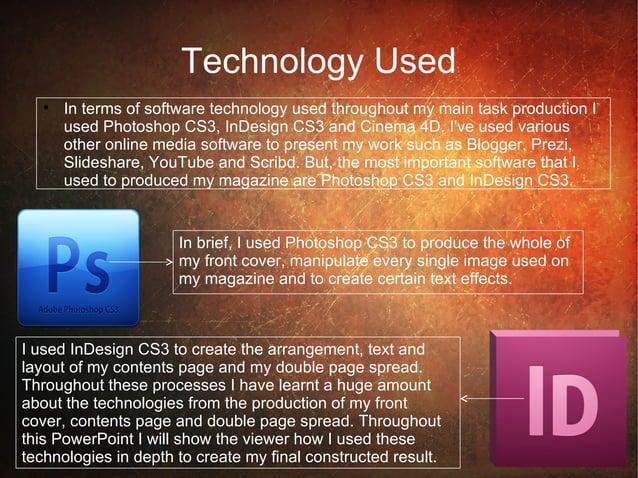 Technology Used

• In terms of software technology used throughout my main task production I used Photoshop CS3, InDesign CS3 and Cinema 4D. I've used various other online media software to present my work such as Blogger, Prezi, Slideshare, YouTube and Scribd. But, the most important software that I used to produced my magazine are Photoshop CS3 and InDesign CS3.

Ps
Adobe Photoshop CS3

In brief, I used Photoshop CS3 to produce the whole of my front cover, manipulate every single image used on my magazine and to create certain text effects.

I used InDesign CS3 to create the arrangement, text and layout of my contents page and my double page spread. Throughout these processes I have learnt a huge amount about the technologies from the production of my front cover, contents page and double page spread. Throughout this PowerPoint I will show the viewer how I used these technologies in depth to create my final constructed result.

ID